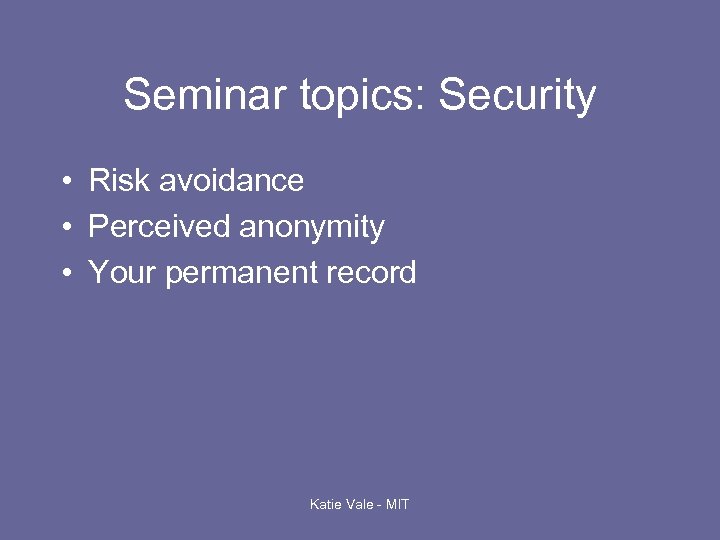 Seminar topics: Security

• Risk avoidance
• Perceived anonymity
• Your permanent record

Katie Vale - MIT